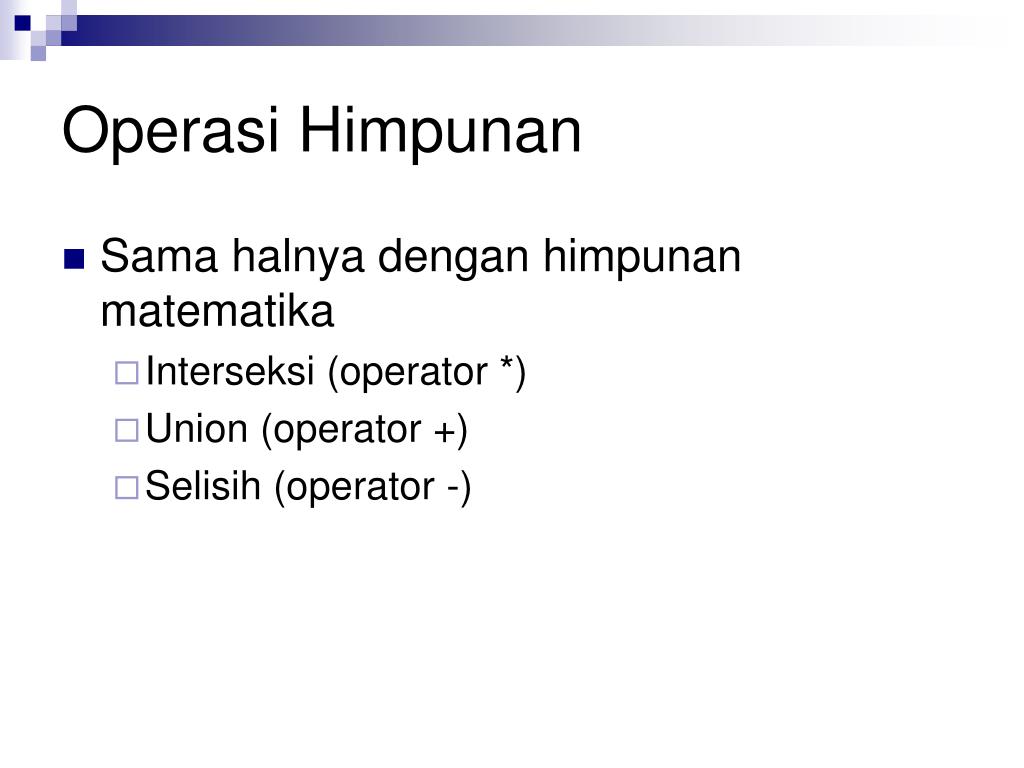 Operasi Himpunan

Sama halnya dengan himpunan matematika

Interseksi (operator *)

Union (operator +)

Selisih (operator -)